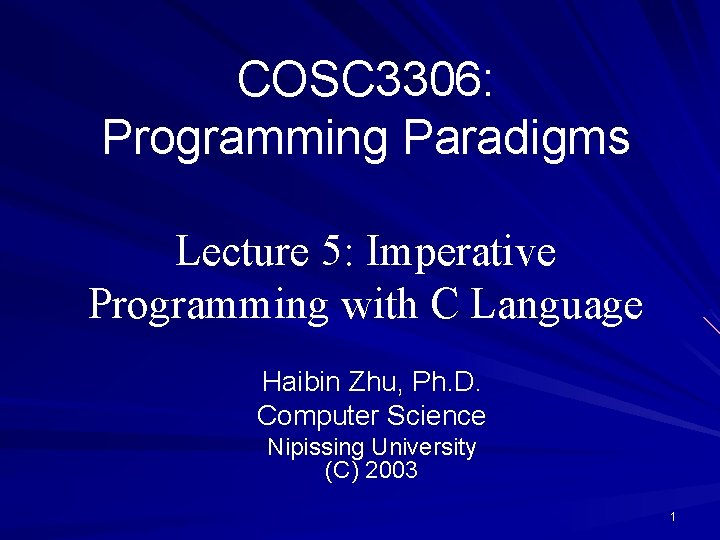 COSC3306:
Programming Paradigms

Lecture 5: Imperative Programming with C Language

Haibin Zhu, Ph.D.
Computer Science
Nipissing University
(C) 2003

1